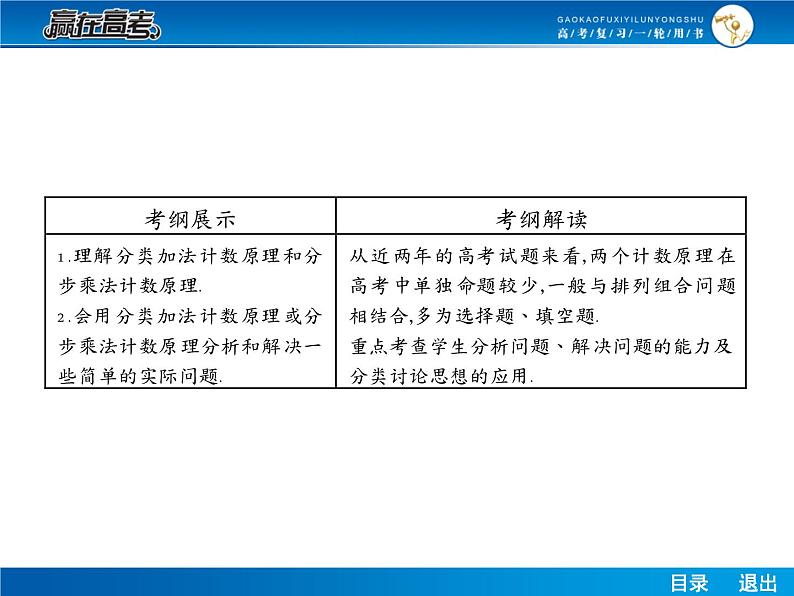 赢在高考

GAOKAOFUXIYILUNYONGSHU
高考复习一轮用书

| 考纲展示 | 考纲解读 |
|---|---|
| 1.理解分类加法计数原理和分步乘法计数原理. 2.会用分类加法计数原理或分步乘法计数原理分析和解决一些简单的实际问题. | 从近两年的高考试题来看,两个计数原理在高考中单独命题较少,一般与排列组合问题相结合,多为选择题、填空题. 重点考查学生分析问题、解决问题的能力及分类讨论思想的应用. |

目录 退出